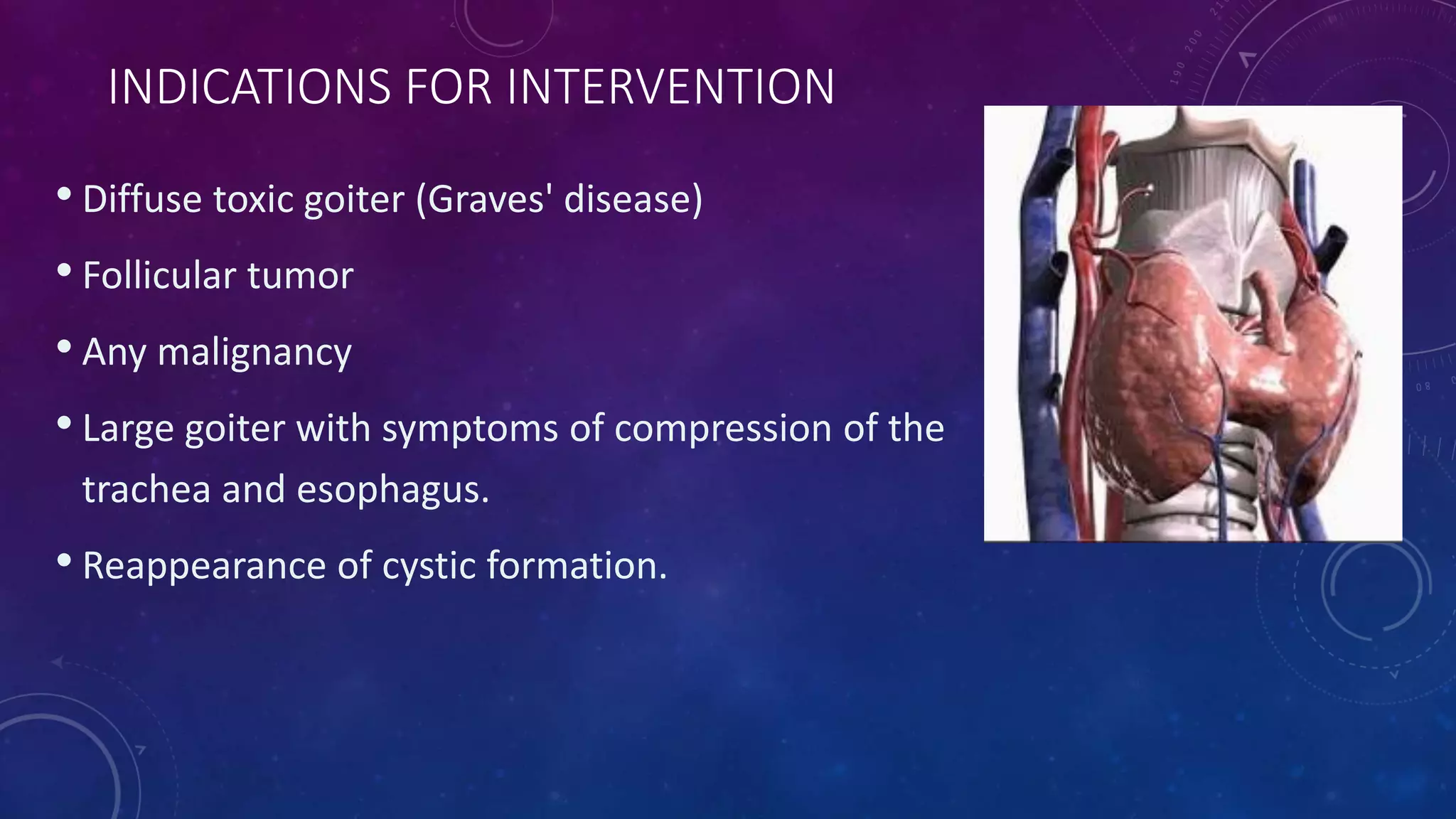 INDICATIONS FOR INTERVENTION

• Diffuse toxic goiter (Graves' disease)

• Follicular tumor

• Any malignancy

• Large goiter with symptoms of compression of the trachea and esophagus.

• Reappearance of cystic formation.